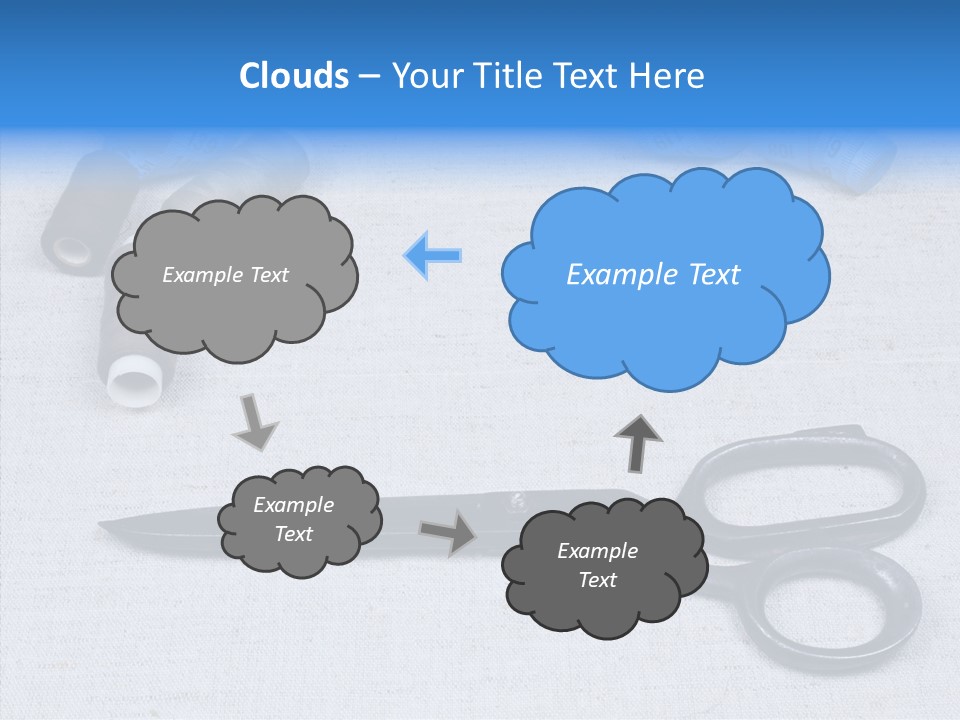 Clouds – Your Title Text Here

Example Text

Example Text

Example Text

Example Text